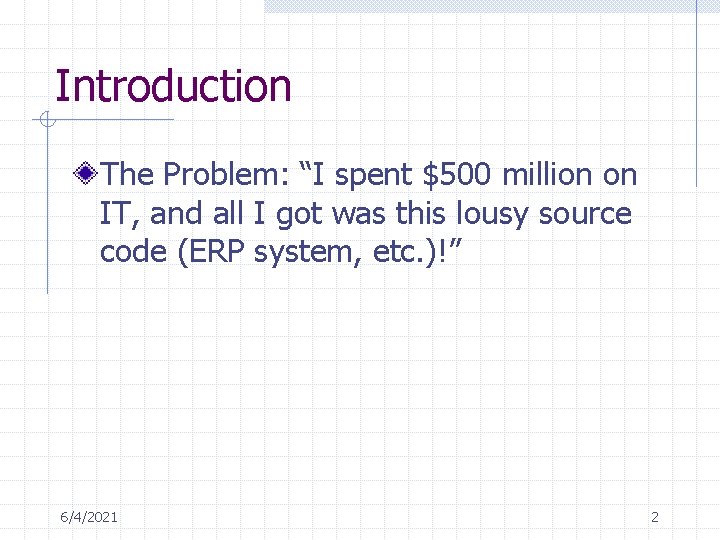 Introduction

The Problem: “I spent \$500 million on IT, and all I got was this lousy source code (ERP system, etc.)!”

6/4/2021

2